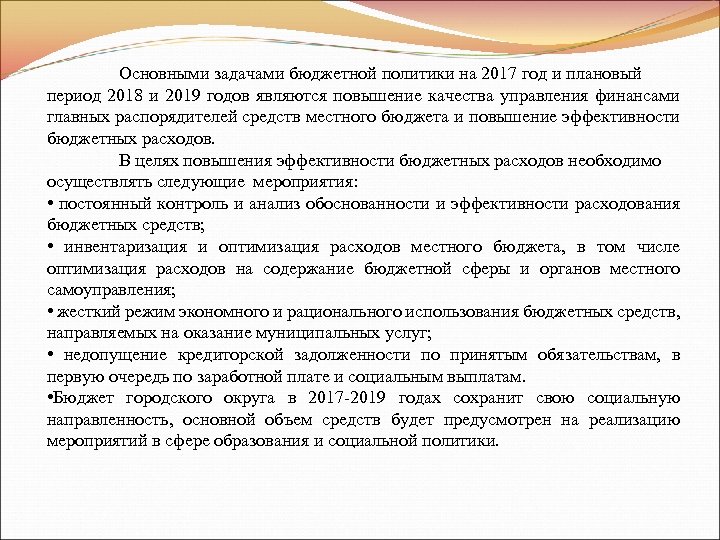 Основными задачами бюджетной политики на 2017 год и плановый период 2018 и 2019 годов являются повышение качества управления финансами главных распорядителей средств местного бюджета и повышение эффективности бюджетных расходов.

В целях повышения эффективности бюджетных расходов необходимо осуществлять следующие мероприятия:

• постоянный контроль и анализ обоснованности и эффективности расходования бюджетных средств;

• инвентаризация и оптимизация расходов местного бюджета, в том числе оптимизация расходов на содержание бюджетной сферы и органов местного самоуправления;

• жесткий режим экономного и рационального использования бюджетных средств, направляемых на оказание муниципальных услуг;

• недопущение кредиторской задолженности по принятым обязательствам, в первую очередь по заработной плате и социальным выплатам.

•Бюджет городского округа в 2017-2019 годах сохранит свою социальную направленность, основной объем средств будет предусмотрен на реализацию мероприятий в сфере образования и социальной политики.